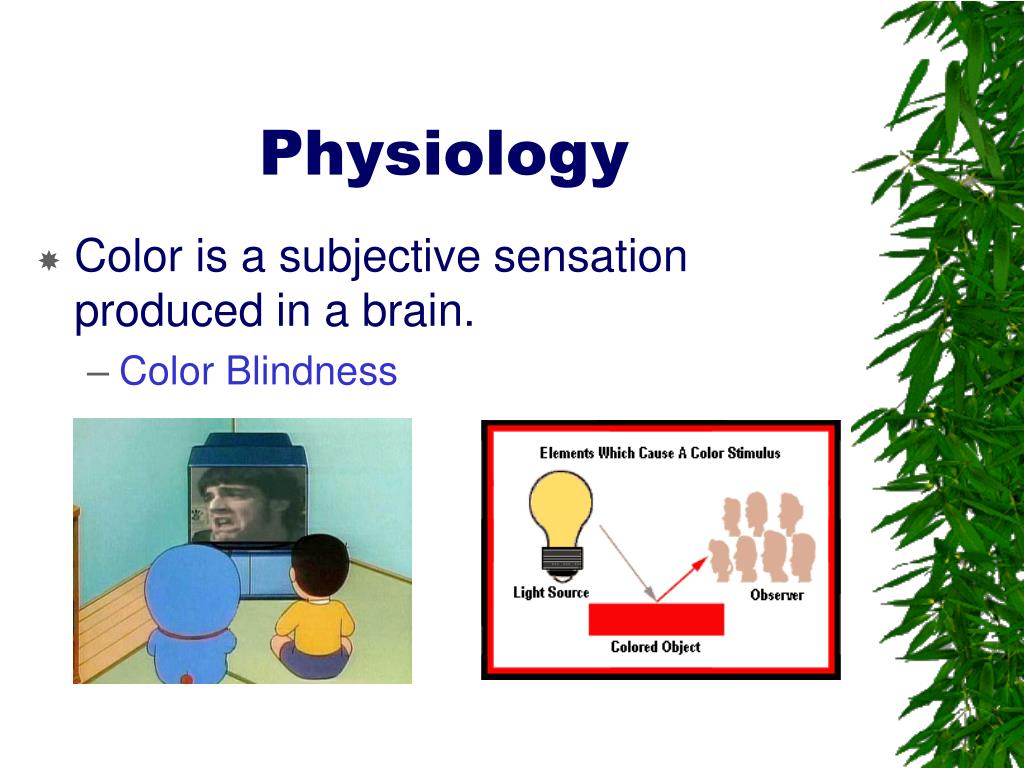 Physiology

Color is a subjective sensation produced in a brain.

– Color Blindness

Elements Which Cause A Color Stimulus

Light Source

Observer

Colored Object